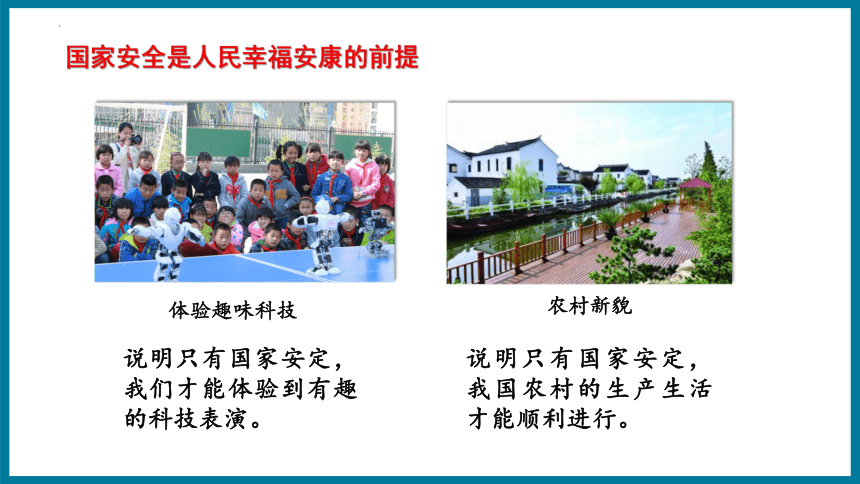 国家安全是人民幸福安康的前提

体验趣味科技

说明只有国家安定，我们才能体验到有趣的科技表演。

农村新貌

说明只有国家安定，我国农村的生产生活才能顺利进行。